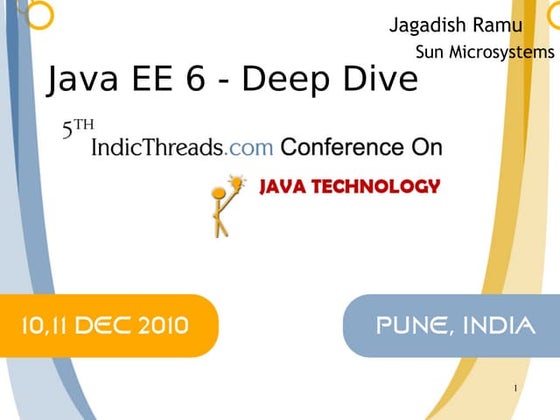 Jagadish Ramu
Sun Microsystems

Java EE 6 - Deep Dive

5TH
IndicThreads.com Conference On

JAVA TECHNOLOGY

10,11 DEC 2010

PUNE, INDIA

1